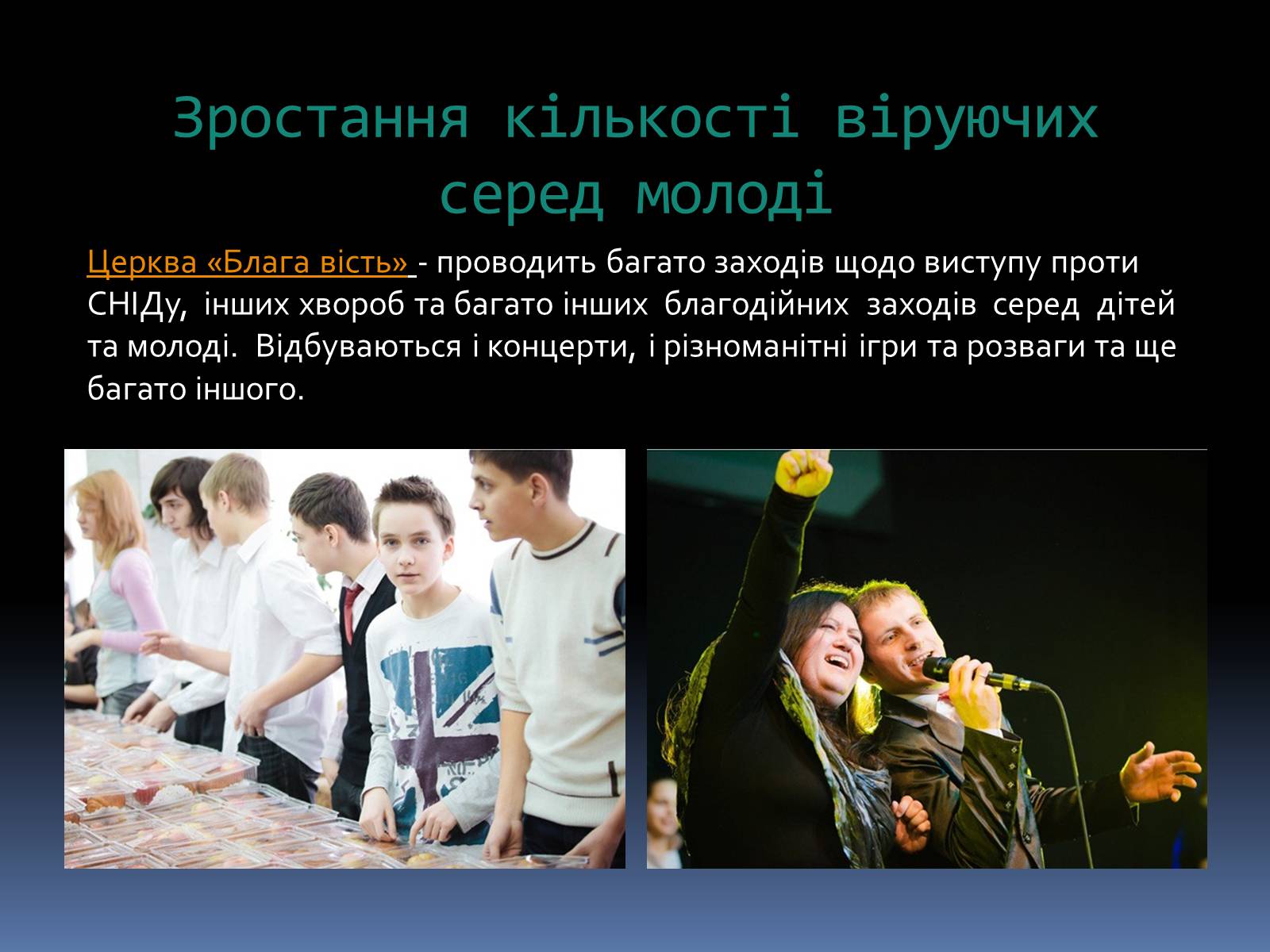 Зростання кількості віруючих серед молоді

Церква «Блага вість» - проводить багато заходів щодо виступу проти СНІДу, інших хвороб та багато інших благодійних заходів серед дітей та молоді. Відбуваються і концерти, і різноманітні ігри та розваги та ще багато іншого.